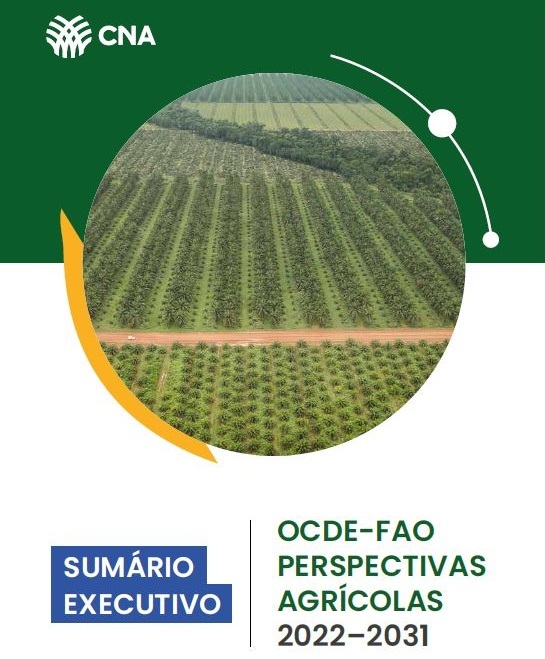 CNA

SUMÁRIO EXECUTIVO

OCDE-FAO PERSPECTIVAS AGRÍCOLAS 2022–2031